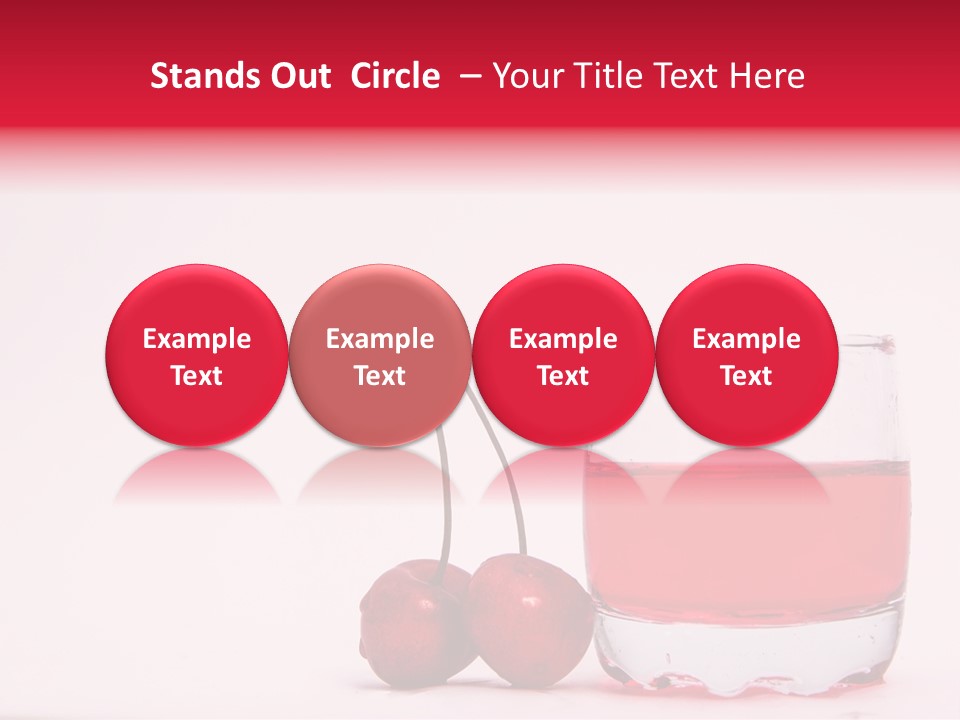 Stands Out Circle – Your Title Text Here

Example Text

Example Text

Example Text

Example Text